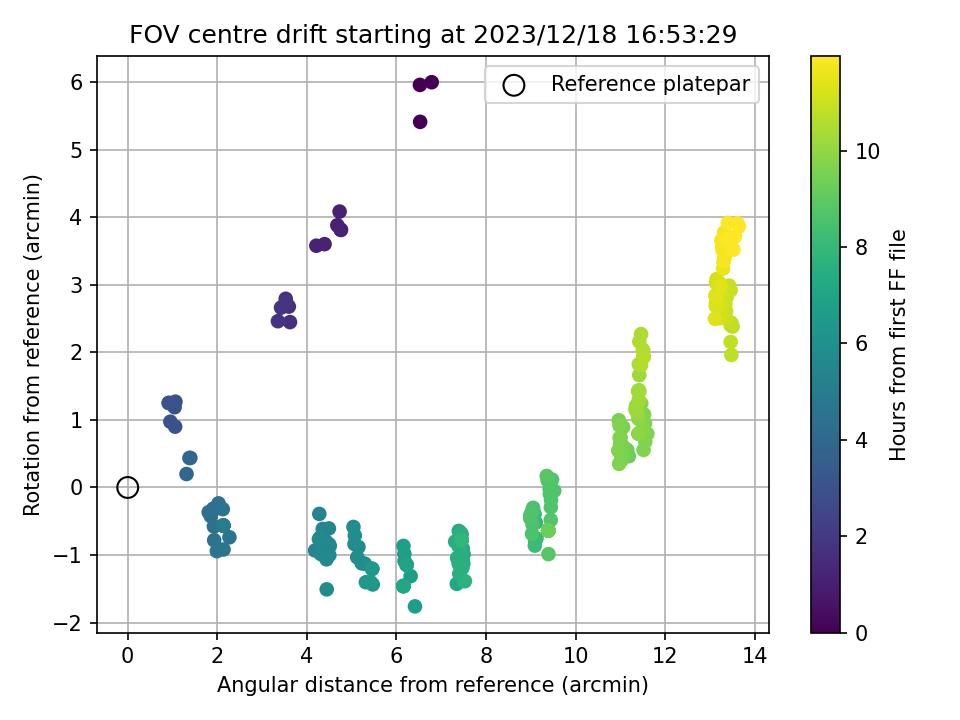 FOV centre drift starting at 2023/12/18 16:53:29

Reference platepar

Rotation from reference (arcmin)

6
5
4
3
2
1
0
−1
−2

0 2 4 6 8 10 12 14

Angular distance from reference (arcmin)

Hours from first FF file

10
8
6
4
2
0